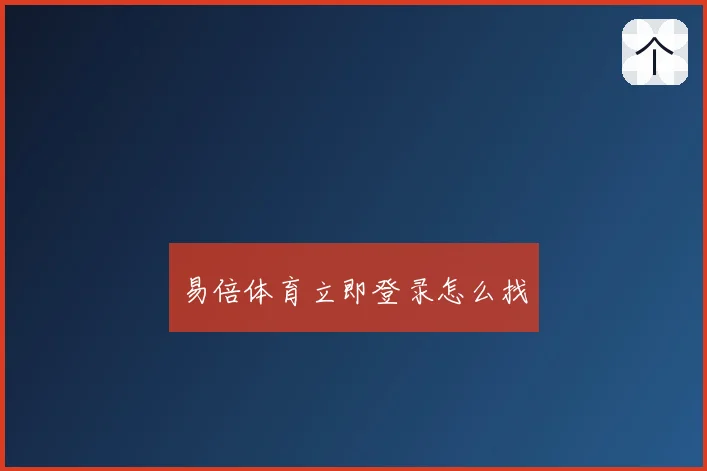 个

易倍体育立即登录怎么找